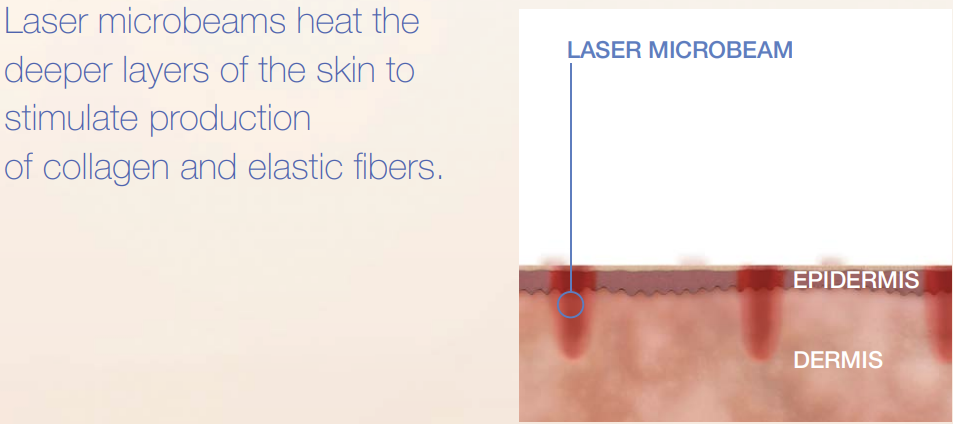 Laser microbeams heat the deeper layers of the skin to stimulate production of collagen and elastic fibers.

LASER MICROBEAM

EPIDERMIS

DERMIS